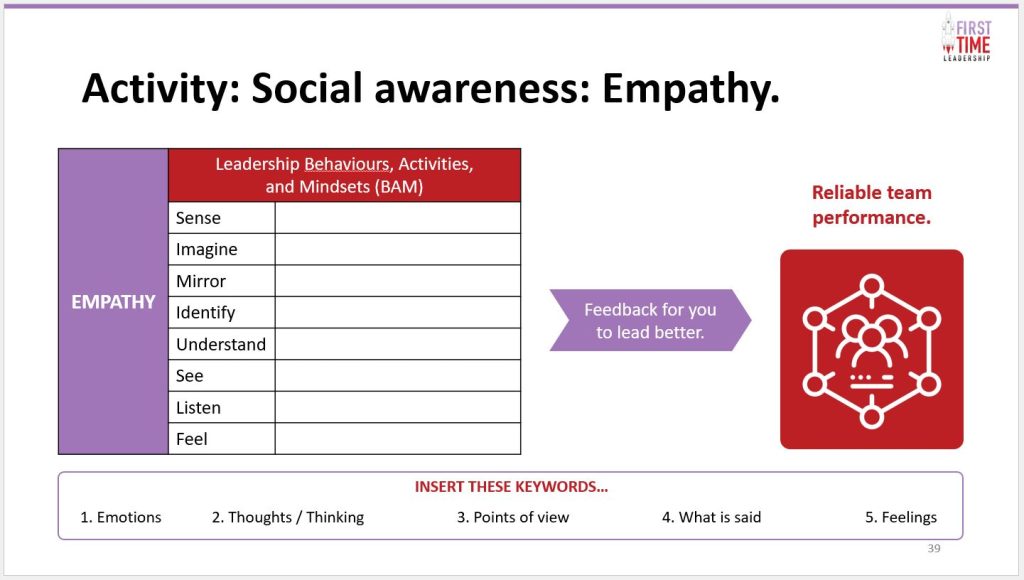 FIRST TIME LEADERSHIP

Activity: Social awareness: Empathy.

| EMPATHY | Leadership Behaviours, Activities, and Mindsets (BAM) | |
|---|---|---|
| | Sense | |
| | Imagine | |
| | Mirror | |
| | Identify | |
| | Understand | |
| | See | |
| | Listen | |
| | Feel | |

Feedback for you to lead better.

Reliable team performance.

INSERT THESE KEYWORDS…

1. Emotions 2. Thoughts / Thinking 3. Points of view 4. What is said 5. Feelings

39